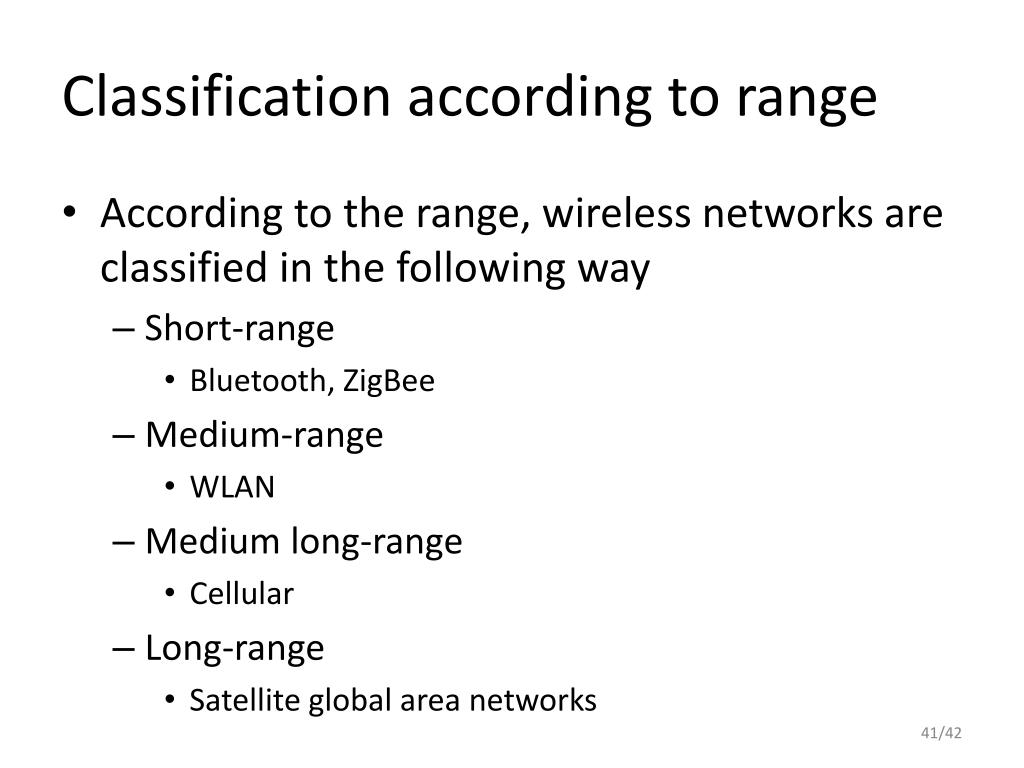 Classification according to range

• According to the range, wireless networks are classified in the following way
– Short-range
• Bluetooth, ZigBee
– Medium-range
• WLAN
– Medium long-range
• Cellular
– Long-range
• Satellite global area networks

41/42